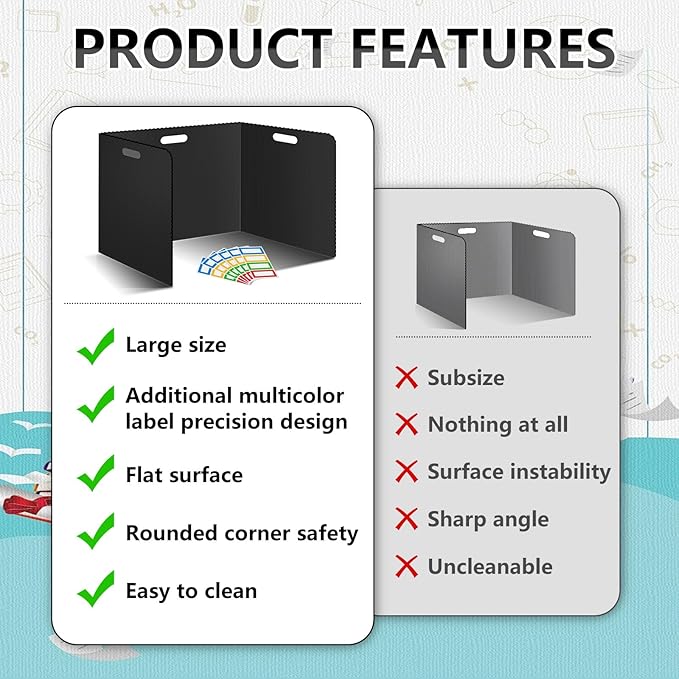 PRODUCT FEATURES

Large size

Additional multicolor label precision design

Flat surface

Rounded corner safety

Easy to clean

Subsize

Nothing at all

Surface instability

Sharp angle

Uncleanable